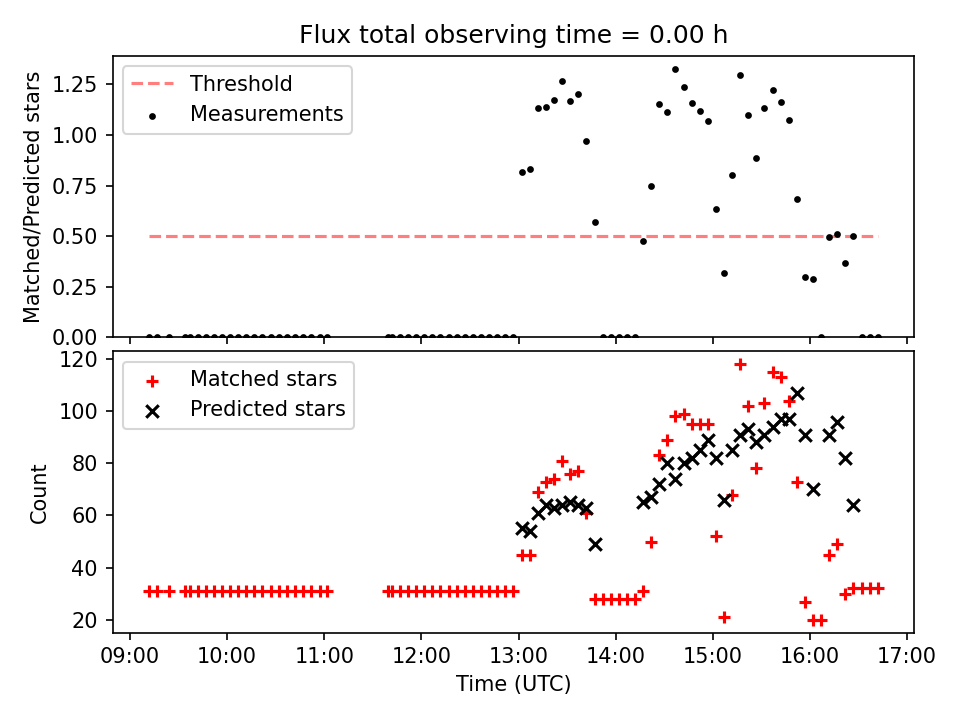 Flux total observing time = 0.00 h

Threshold
Measurements

Matched/Predicted stars

1.25
1.00
0.75
0.50
0.25
0.00

Matched stars
Predicted stars

Count

120
100
80
60
40
20

09:00 10:00 11:00 12:00 13:00 14:00 15:00 16:00 17:00

Time (UTC)